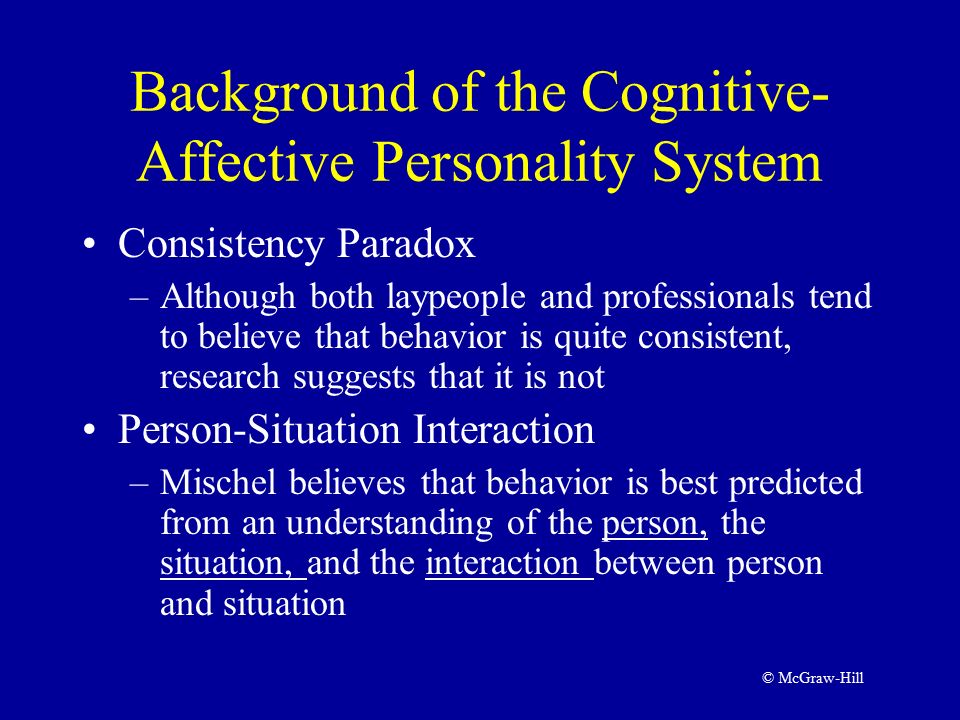 Background of the Cognitive-Affective Personality System

• Consistency Paradox
– Although both laypeople and professionals tend to believe that behavior is quite consistent, research suggests that it is not

• Person-Situation Interaction
– Mischel believes that behavior is best predicted from an understanding of the person, the situation, and the interaction between person and situation

© McGraw-Hill